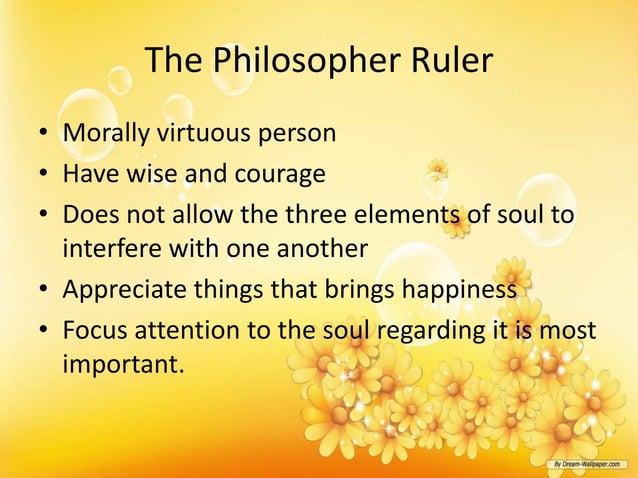 The Philosopher Ruler

• Morally virtuous person
• Have wise and courage
• Does not allow the three elements of soul to interfere with one another
• Appreciate things that brings happiness
• Focus attention to the soul regarding it is most important.

By Dream-Wallpaper.com